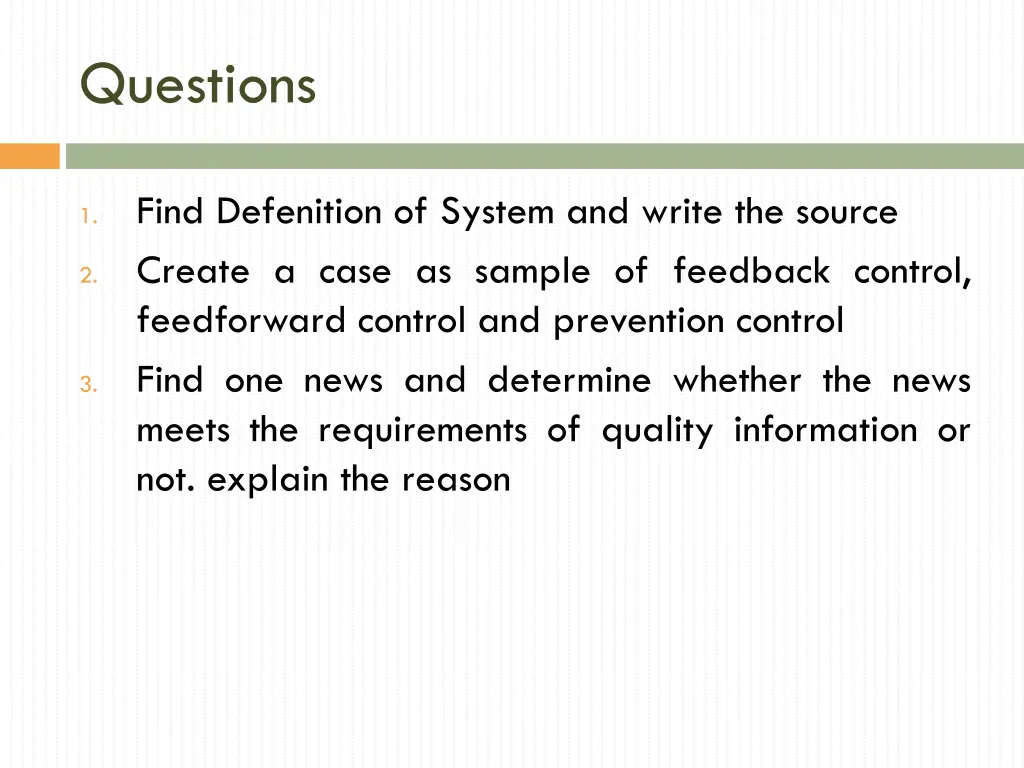 Questions

1. Find Defenition of System and write the source
2. Create a case as sample of feedback control, feedforward control and prevention control
3. Find one news and determine whether the news meets the requirements of quality information or not. explain the reason